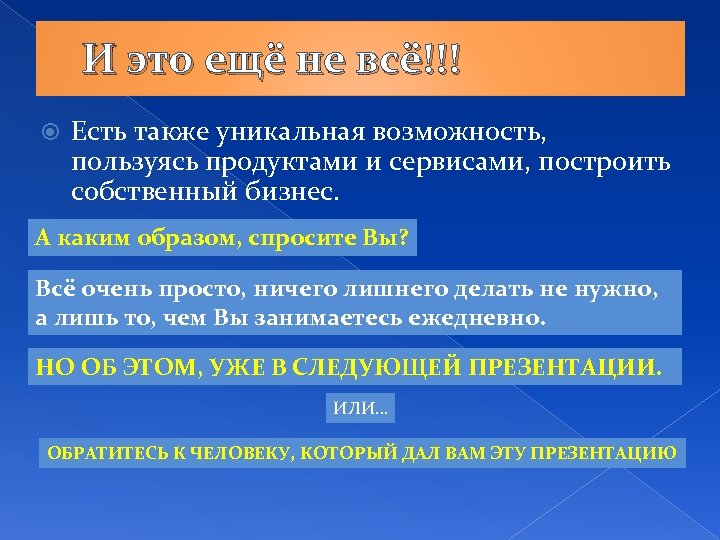 И это ещё не всё!!!

Есть также уникальная возможность, пользуясь продуктами и сервисами, построить собственный бизнес.

А каким образом, спросите Вы?

Всё очень просто, ничего лишнего делать не нужно, а лишь то, чем Вы занимаетесь ежедневно.

НО ОБ ЭТОМ, УЖЕ В СЛЕДУЮЩЕЙ ПРЕЗЕНТАЦИИ.

ИЛИ…

ОБРАТИТЕСЬ К ЧЕЛОВЕКУ, КОТОРЫЙ ДАЛ ВАМ ЭТУ ПРЕЗЕНТАЦИЮ